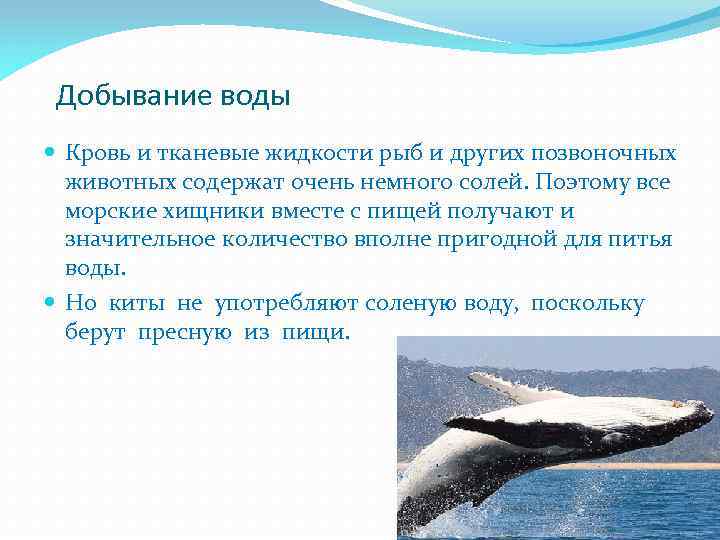 Добывание воды

Кровь и тканевые жидкости рыб и других позвоночных животных содержат очень немного солей. Поэтому все морские хищники вместе с пищей получают и значительное количество вполне пригодной для питья воды.

Но киты не употребляют соленую воду, поскольку берут пресную из пищи.